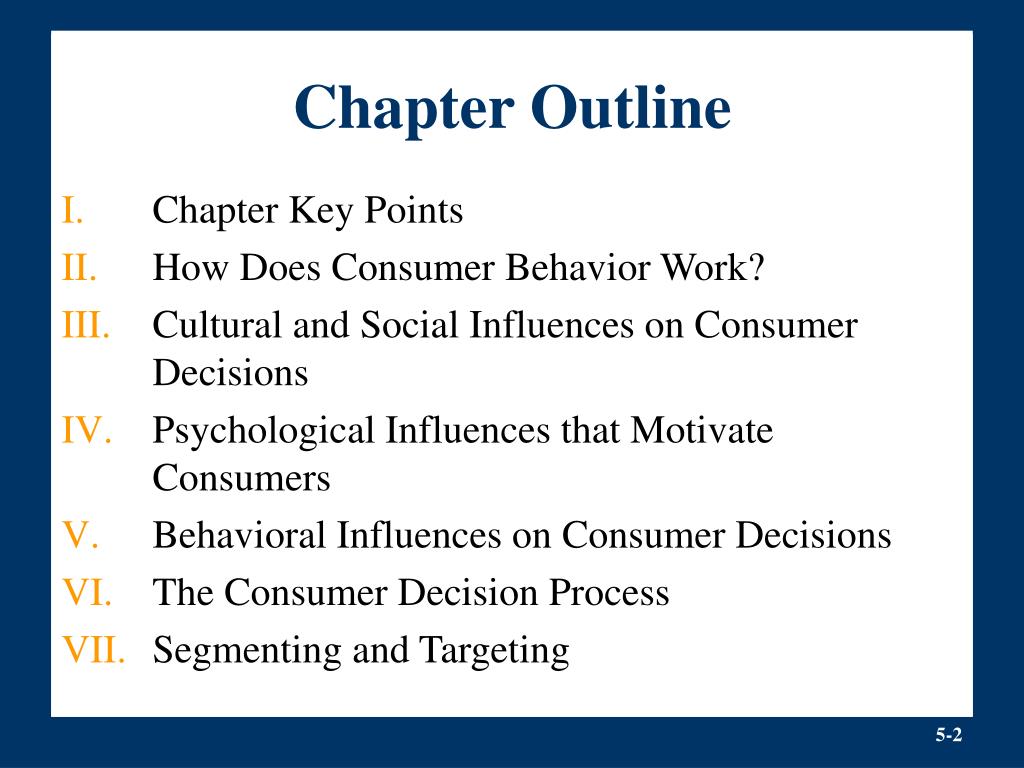 Chapter Outline

I. Chapter Key Points
II. How Does Consumer Behavior Work?
III. Cultural and Social Influences on Consumer Decisions
IV. Psychological Influences that Motivate Consumers
V. Behavioral Influences on Consumer Decisions
VI. The Consumer Decision Process
VII. Segmenting and Targeting

5-2